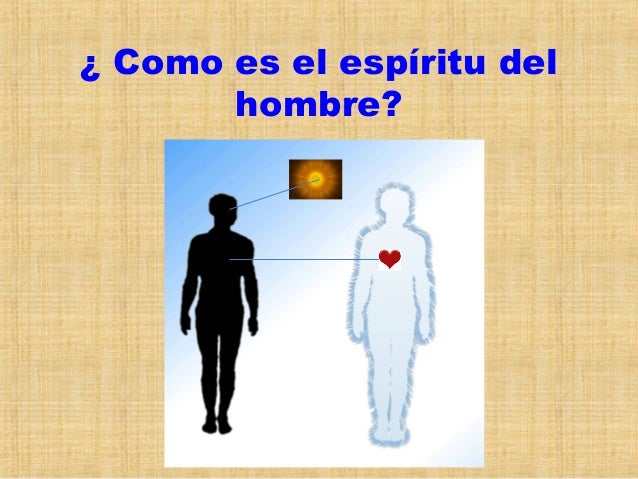 ¿ Como es el espíritu del hombre?